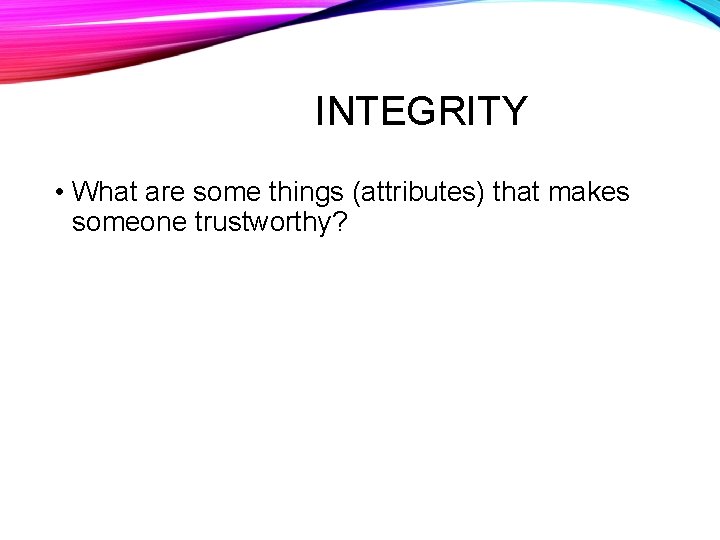 INTEGRITY

• What are some things (attributes) that makes someone trustworthy?